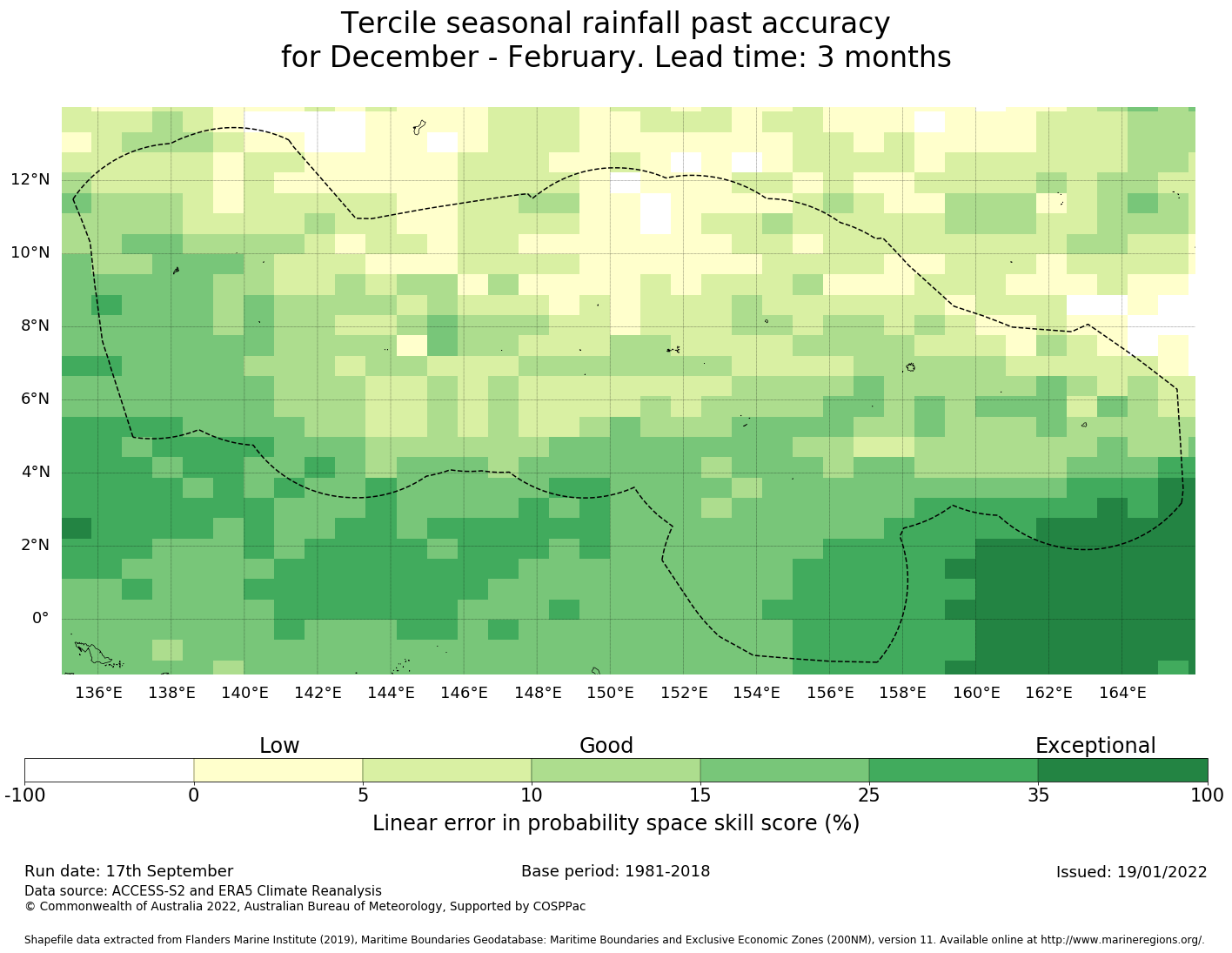 Tercile seasonal rainfall past accuracy
for December - February. Lead time: 3 months

12°N
10°N
8°N
6°N
4°N
2°N
0°

136°E 138°E 140°E 142°E 144°E 146°E 148°E 150°E 152°E 154°E 156°E 158°E 160°E 162°E 164°E

Low Good Exceptional

-100 0 5 10 15 25 35 100

Linear error in probability space skill score (%)

Run date: 17th September
Base period: 1981-2018
Issued: 19/01/2022
Data source: ACCESS-S2 and ERA5 Climate Reanalysis
© Commonwealth of Australia 2022, Australian Bureau of Meteorology, Supported by COSPPac

Shapefile data extracted from Flanders Marine Institute (2019), Maritime Boundaries Geodatabase: Maritime Boundaries and Exclusive Economic Zones (200NM), version 11. Available online at http://www.marineregions.org/.